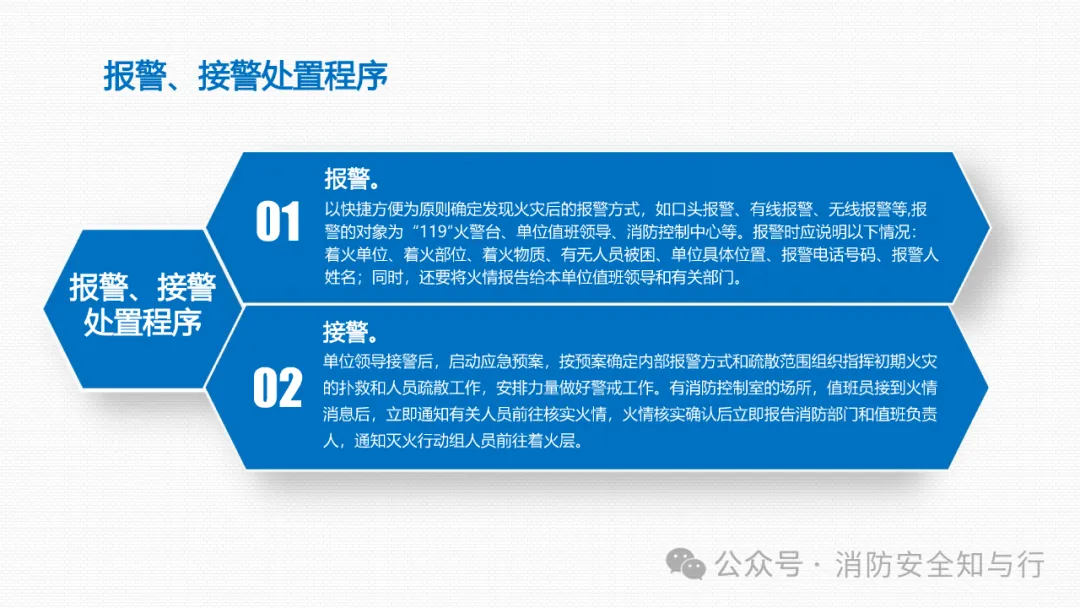 报警、接警处置程序

报警、接警处置程序

01

报警。

以快捷方便为原则确定发现火灾后的报警方式，如口头报警、有线报警、无线报警等,报警的对象为“119”火警台、单位值班领导、消防控制中心等。报警时应说明以下情况：着火单位、着火部位、着火物质、有无人员被困、单位具体位置、报警电话号码、报警人姓名；同时，还要将火情报告给本单位值班领导和有关部门。

02

接警。

单位领导接警后，启动应急预案，按预案确定内部报警方式和疏散范围组织指挥初期火灾的扑救和人员疏散工作，安排力量做好警戒工作。有消防控制室的场所，值班员接到火情消息后，立即通知有关人员前往核实火情，火情核实确认后立即报告消防部门和值班负责人，通知灭火行动组人员前往着火层。

公众号 · 消防安全知与行